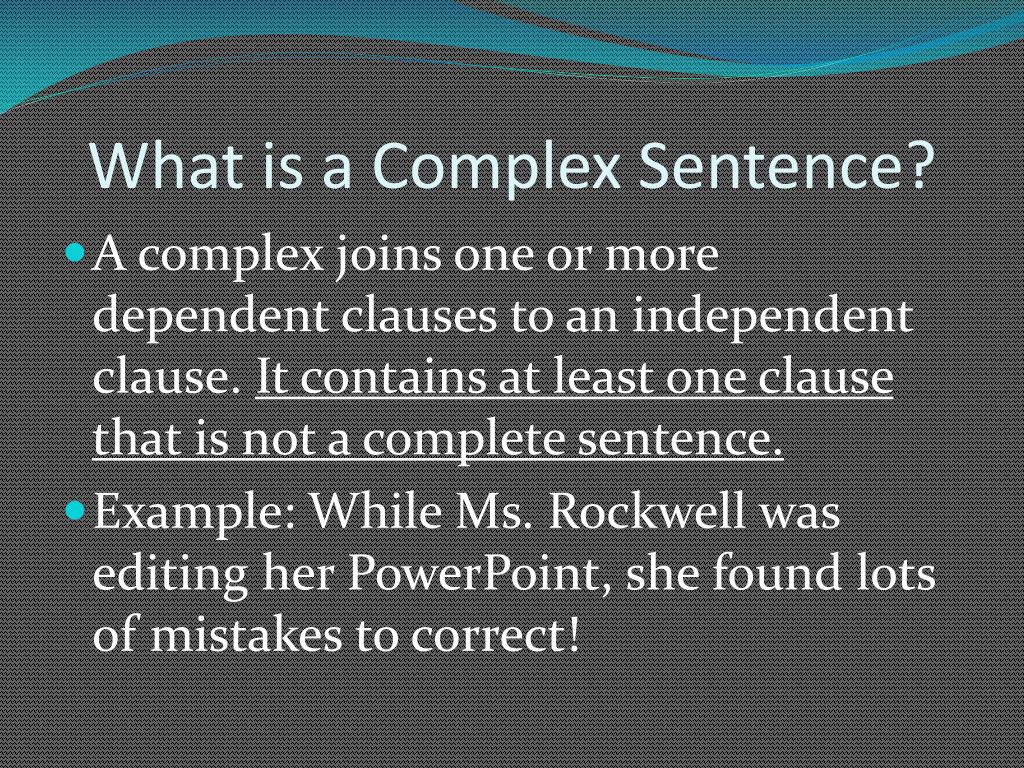 What is a Complex Sentence?

A complex joins one or more dependent clauses to an independent clause. It contains at least one clause that is not a complete sentence.

Example: While Ms. Rockwell was editing her PowerPoint, she found lots of mistakes to correct!